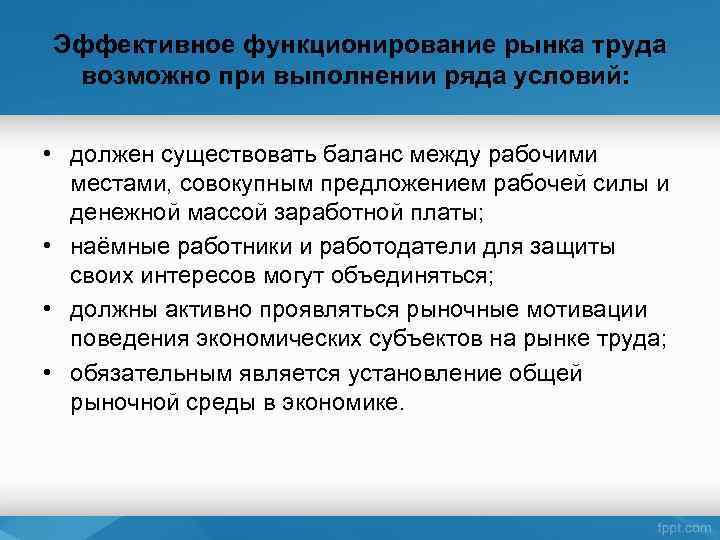 Эффективное функционирование рынка труда возможно при выполнении ряда условий:

• должен существовать баланс между рабочими местами, совокупным предложением рабочей силы и денежной массой заработной платы;
• наёмные работники и работодатели для защиты своих интересов могут объединяться;
• должны активно проявляться рыночные мотивации поведения экономических субъектов на рынке труда;
• обязательным является установление общей рыночной среды в экономике.

fppt.com